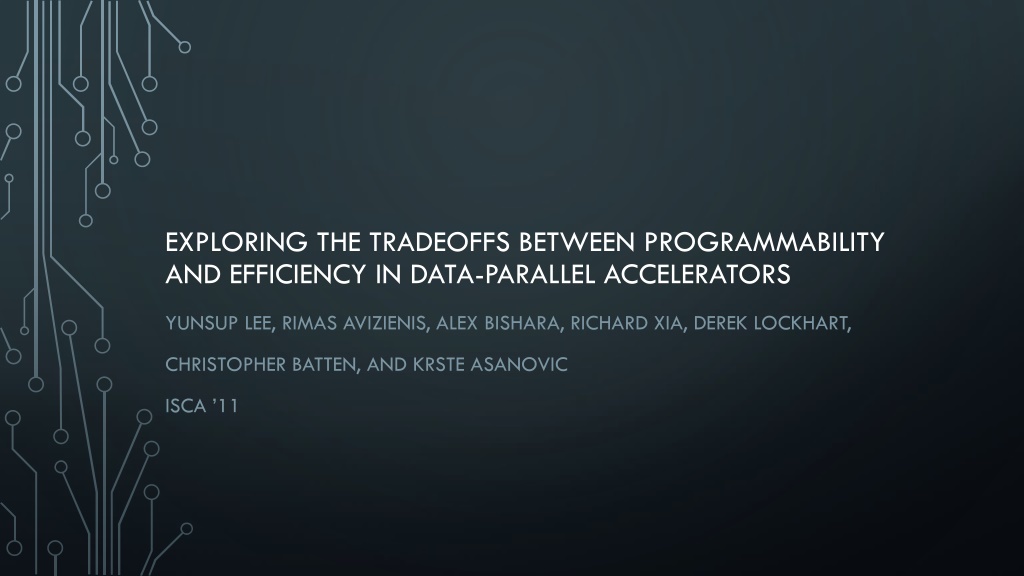 EXPLORING THE TRADEOFFS BETWEEN PROGRAMMABILITY AND EFFICIENCY IN DATA-PARALLEL ACCELERATORS

YUNSUP LEE, RIMAS AVIZIENIS, ALEX BISHARA, RICHARD XIA, DEREK LOCKHART,

CHRISTOPHER BATTEN, AND KRSTE ASANOVIC

ISCA '11